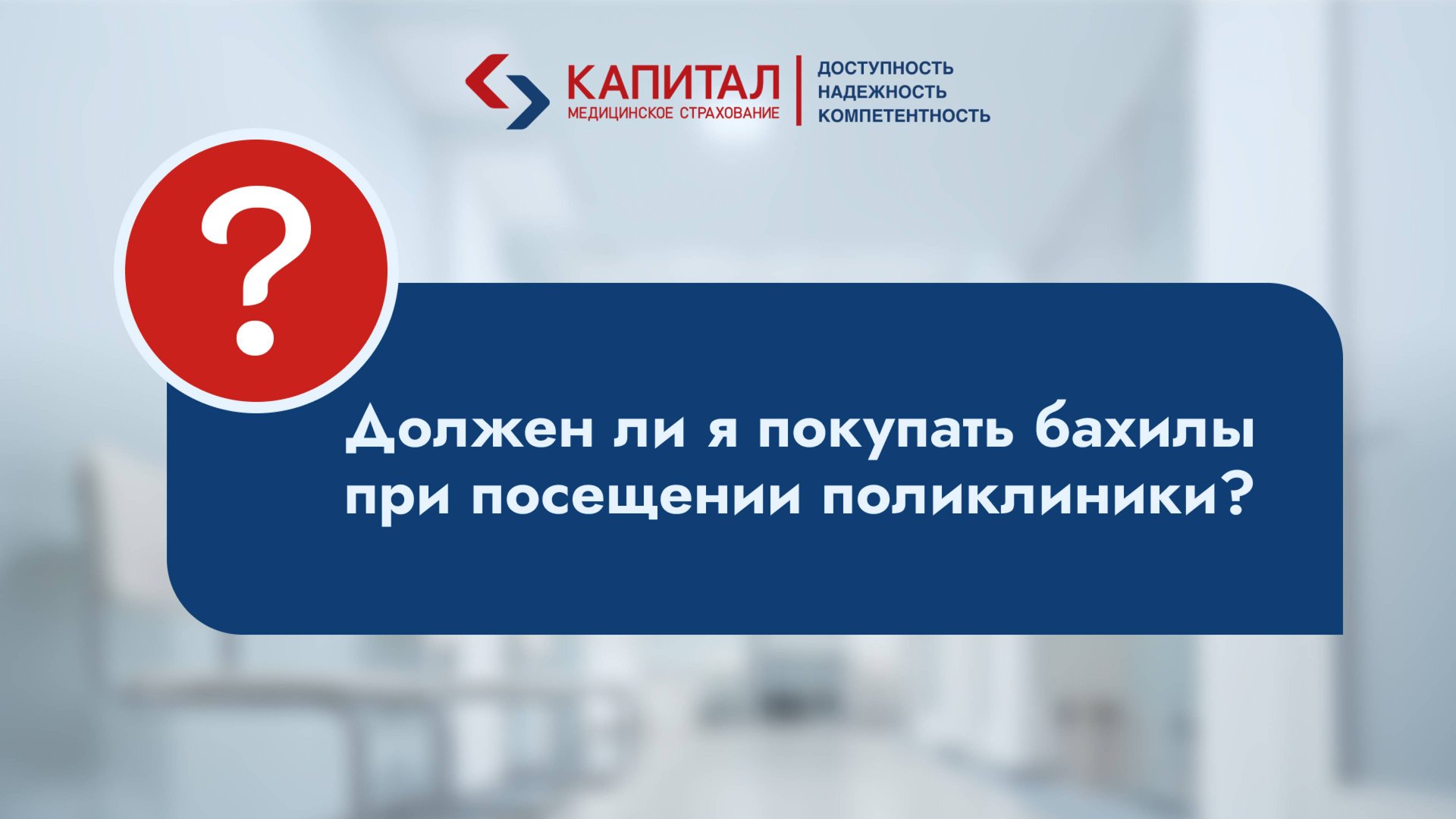 КАПИТАЛ
МЕДИЦИНСКОЕ СТРАХОВАНИЕ

ДОСТУПНОСТЬ
НАДЕЖНОСТЬ
КОМПЕТЕНТНОСТЬ

?

Должен ли я покупать бахилы при посещении поликлиники?